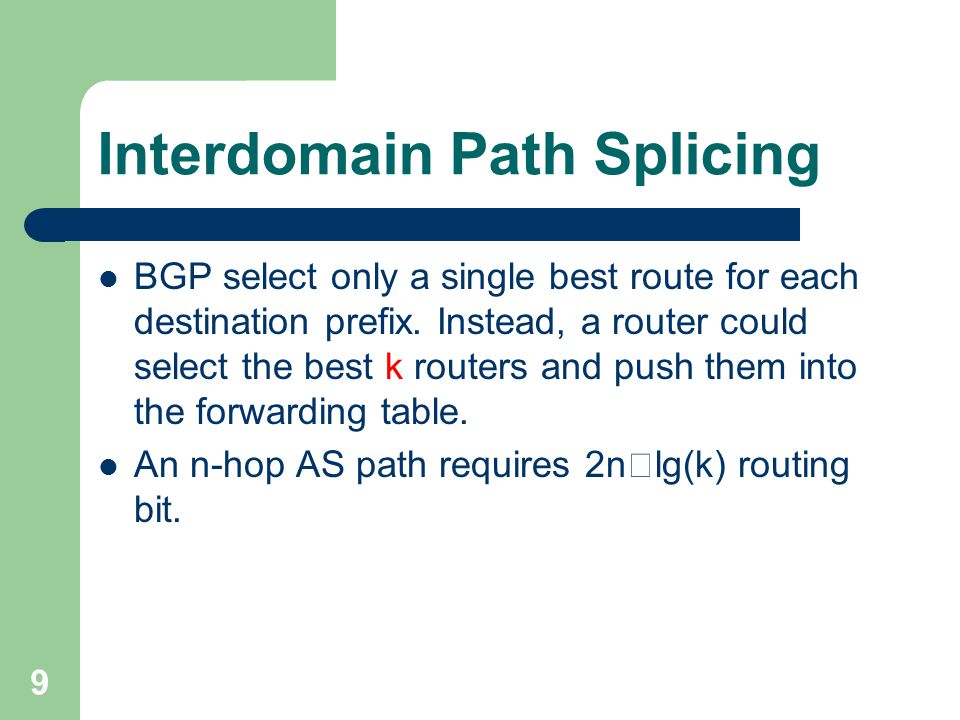 Interdomain Path Splicing

- BGP select only a single best route for each destination prefix. Instead, a router could select the best k routers and push them into the forwarding table.
- An n-hop AS path requires 2n□lg(k) routing bit.

9